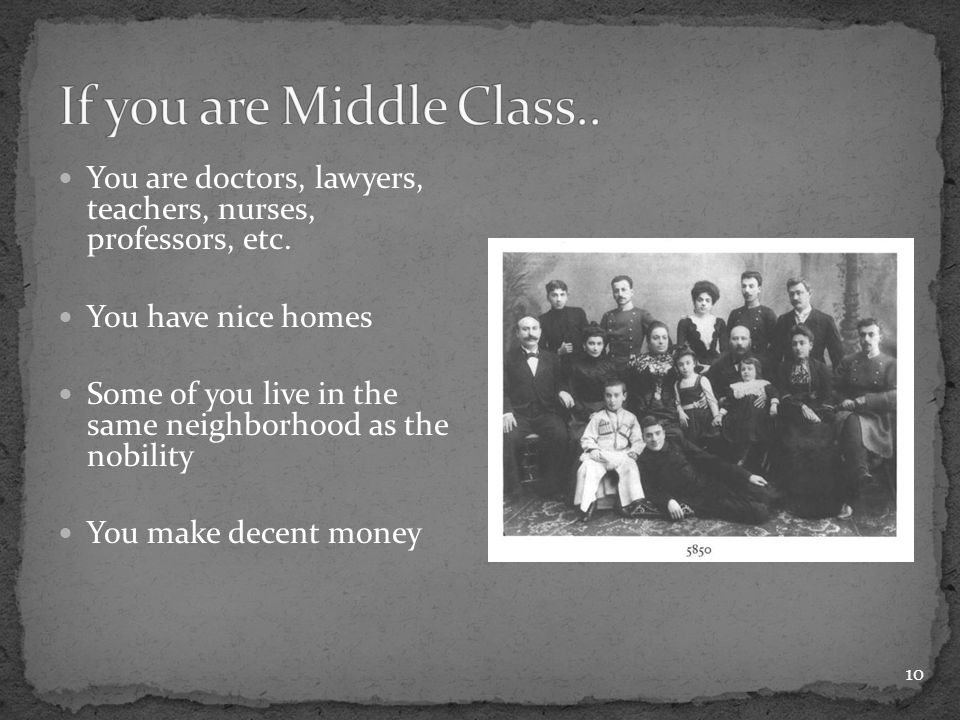 If you are Middle Class..

- You are doctors, lawyers, teachers, nurses, professors, etc.

- You have nice homes

- Some of you live in the same neighborhood as the nobility

- You make decent money

5850

10